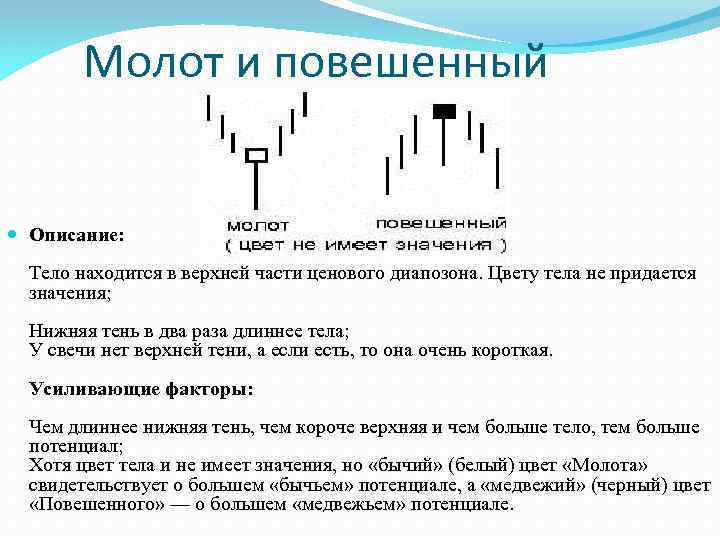 Молот и повешенный

молот

повешенный

( цвет не имеет значения )

Описание:

Тело находится в верхней части ценового диапозона. Цвету тела не придается значения;

Нижняя тень в два раза длиннее тела;
У свечи нет верхней тени, а если есть, то она очень короткая.

Усиливающие факторы:

Чем длиннее нижняя тень, чем короче верхняя и чем больше тело, тем больше потенциал;
Хотя цвет тела и не имеет значения, но «бычий» (белый) цвет «Молота» свидетельствует о большем «бычьем» потенциале, а «медвежий» (черный) цвет «Повешенного» — о большем «медвежьем» потенциале.